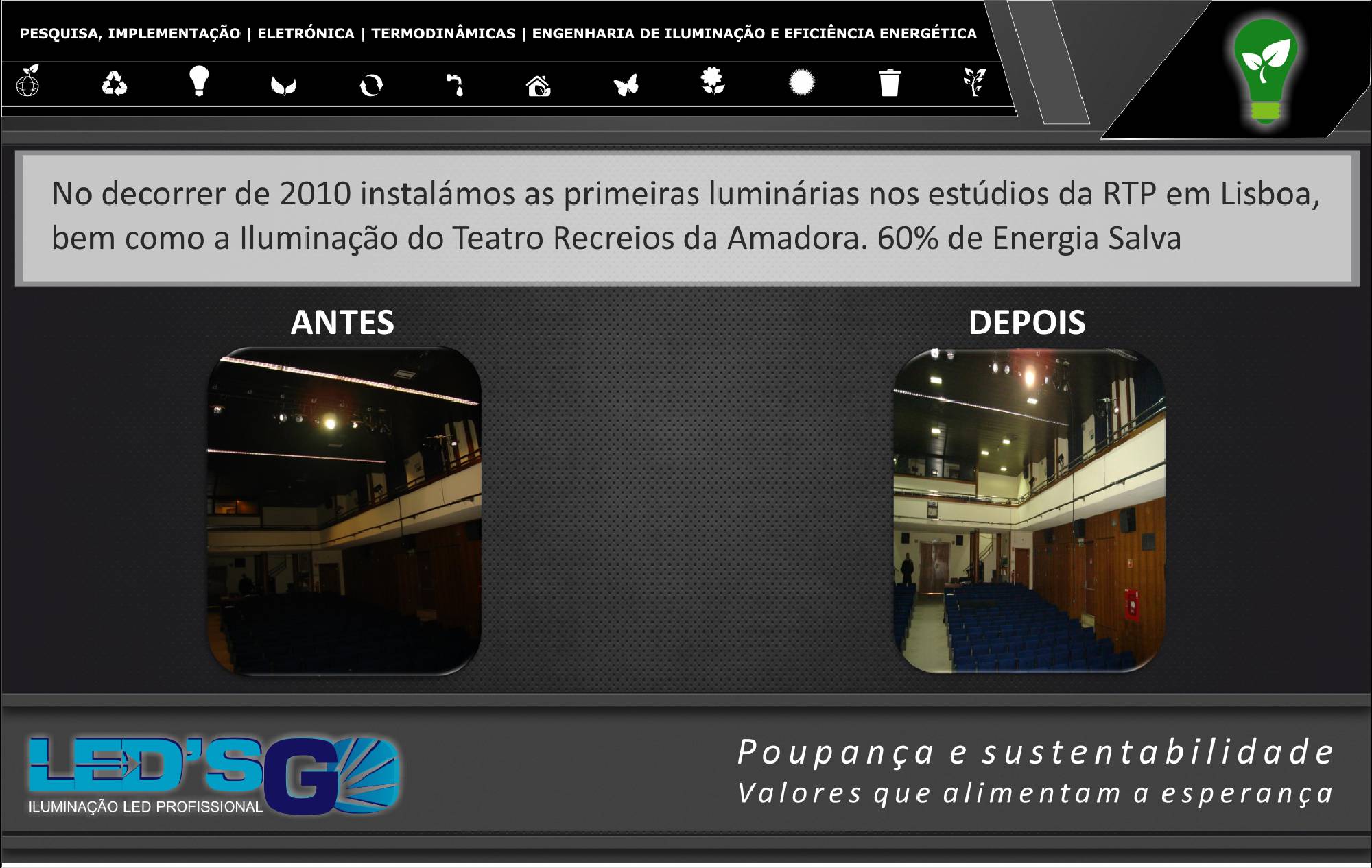 PESQUISA, IMPLEMENTAÇÃO | ELETRÓNICA | TERMODINÂMICAS | ENGENHARIA DE ILUMINAÇÃO E EFICIÊNCIA ENERGÉTICA

No decorrer de 2010 instalámos as primeiras luminárias nos estúdios da RTP em Lisboa, bem como a Iluminação do Teatro Recreios da Amadora. 60% de Energia Salva

ANTES

DEPOIS

LED'SGO
ILUMINAÇÃO LED PROFISSIONAL

Poupança e sustentabilidade
Valores que alimentam a esperança